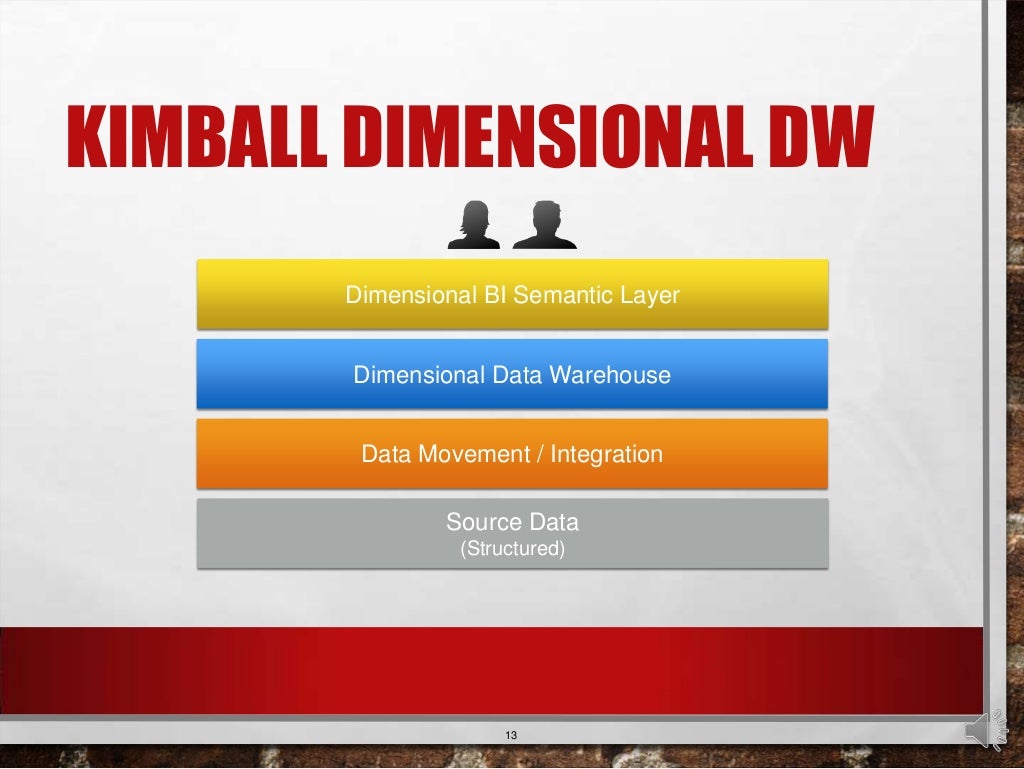 KIMBALL DIMENSIONAL DW

Dimensional BI Semantic Layer

Dimensional Data Warehouse

Data Movement / Integration

Source Data
(Structured)

13